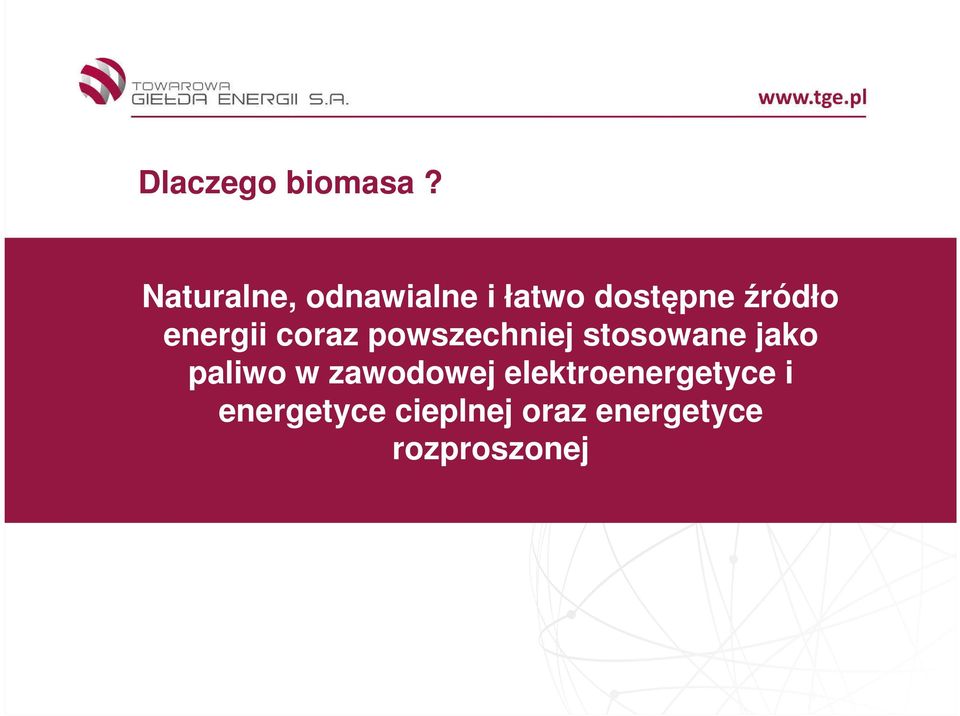 TOWAROWA
GIEŁDA ENERGII S.A.

www.tge.pl

Dlaczego biomasa ?

Naturalne, odnawialne i łatwo dostępne źródło energii coraz powszechniej stosowane jako paliwo w zawodowej elektroenergetyce i energetyce cieplnej oraz energetyce rozproszonej